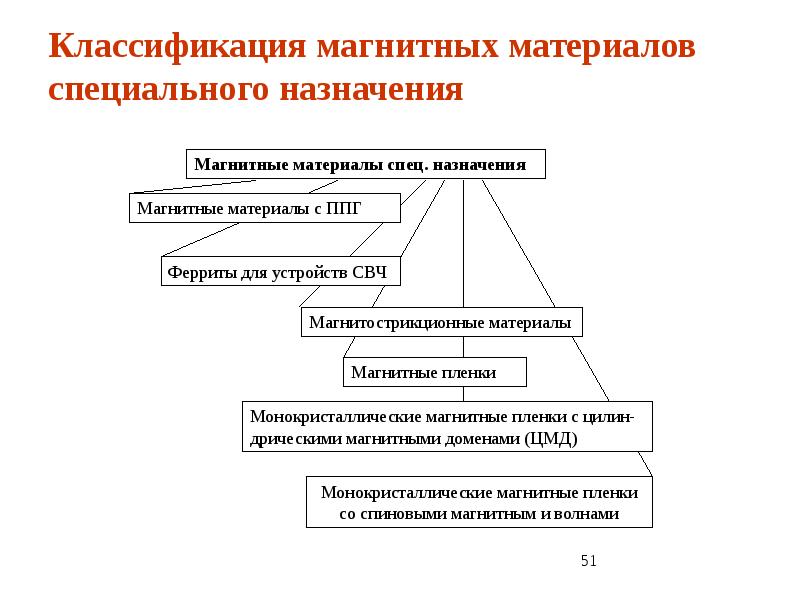 Классификация магнитных материалов специального назначения

Магнитные материалы спец. назначения

Магнитные материалы с ППГ

Ферриты для устройств СВЧ

Магнитострикционные материалы

Магнитные пленки

Монокристаллические магнитные пленки с цилиндрическими магнитными доменами (ЦМД)

Монокристаллические магнитные пленки со спиновыми магнитным и волнами

51